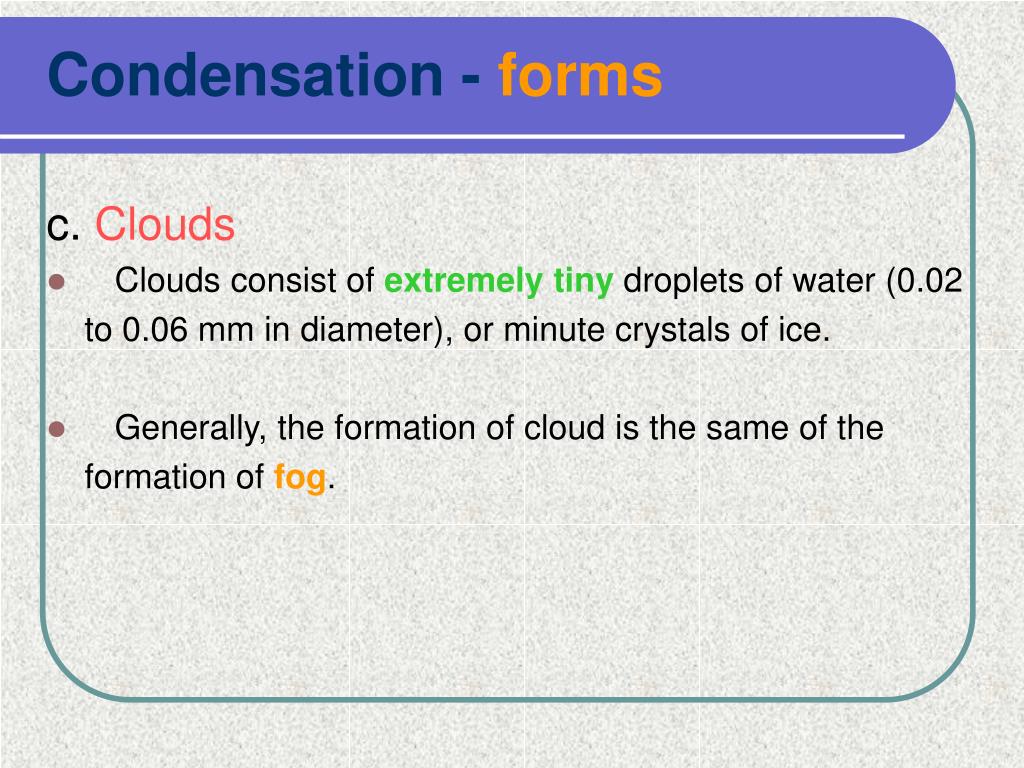 Condensation - forms

c. Clouds

- Clouds consist of extremely tiny droplets of water (0.02 to 0.06 mm in diameter), or minute crystals of ice.

- Generally, the formation of cloud is the same of the formation of fog.